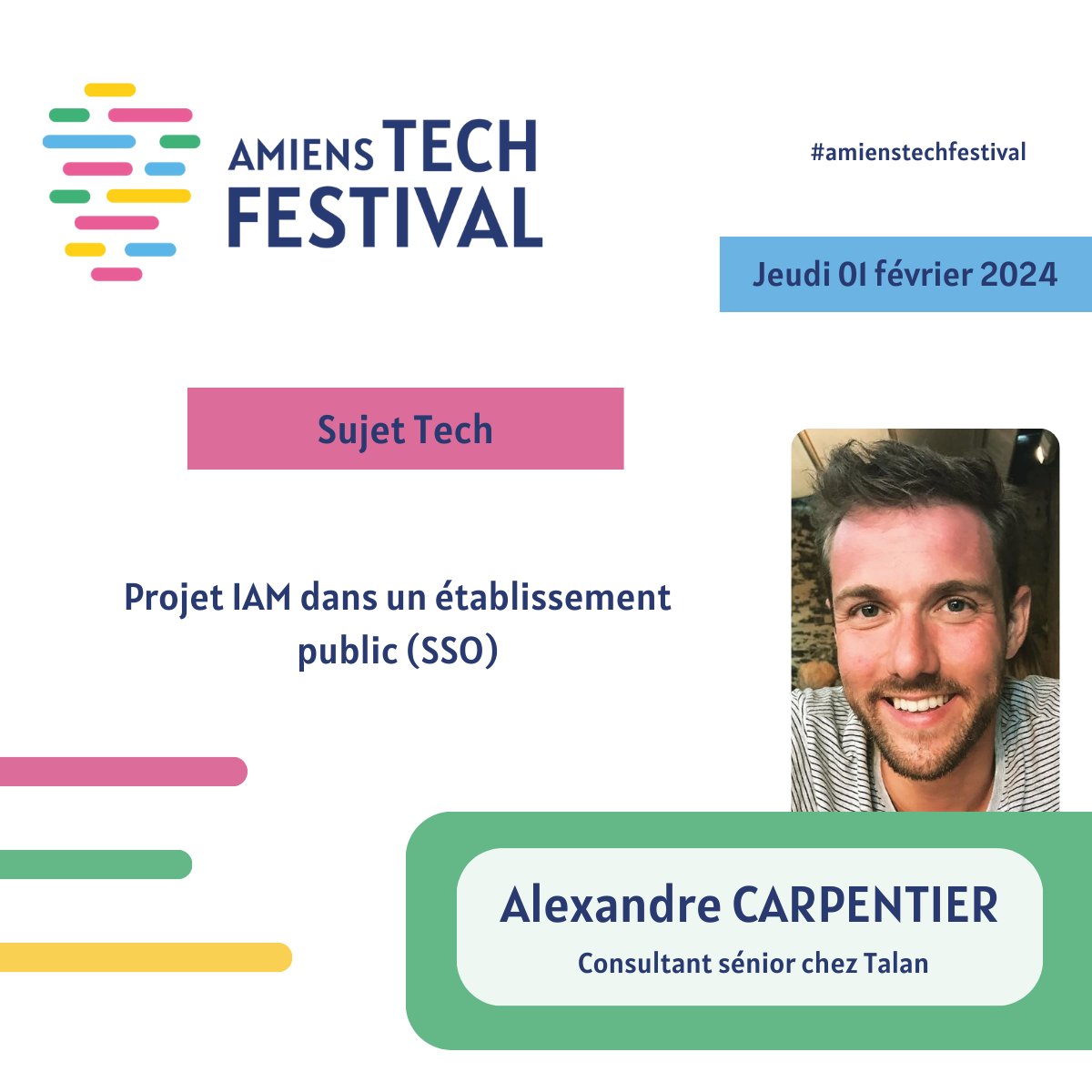 AMIENS TECH FESTIVAL

#amienstechfestival

Jeudi 01 février 2024

Sujet Tech

Projet IAM dans un établissement public (SSO)

Alexandre CARPENTIER
Consultant sénior chez Talan